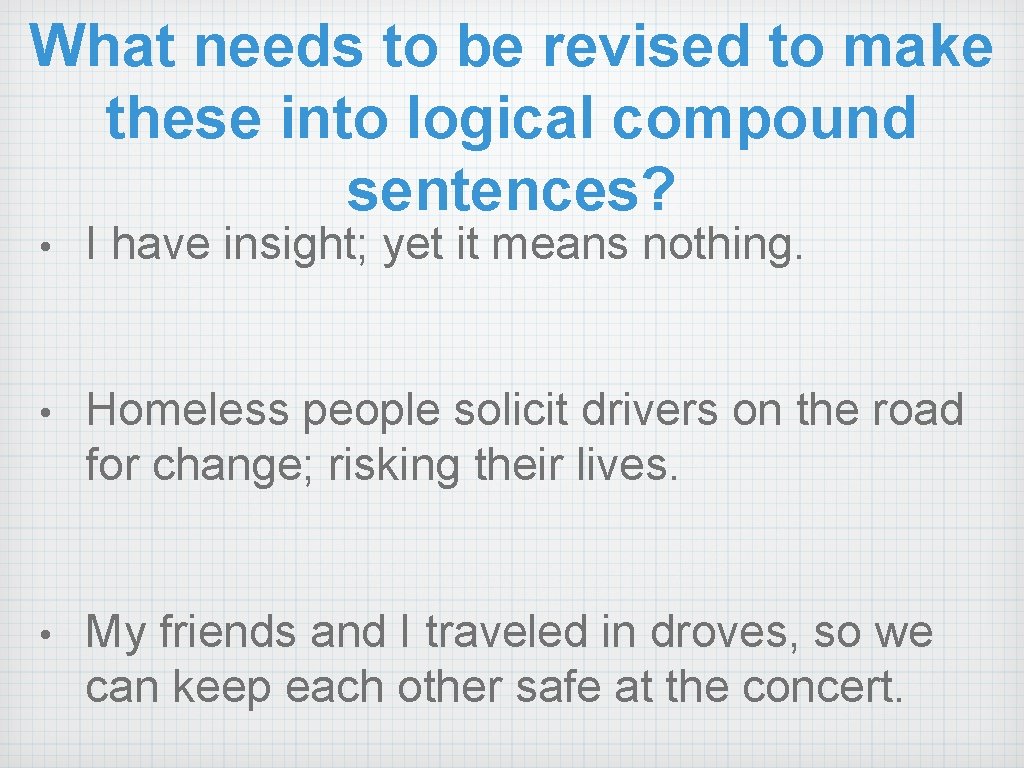 What needs to be revised to make these into logical compound sentences?

• I have insight; yet it means nothing.

• Homeless people solicit drivers on the road for change; risking their lives.

• My friends and I traveled in droves, so we can keep each other safe at the concert.